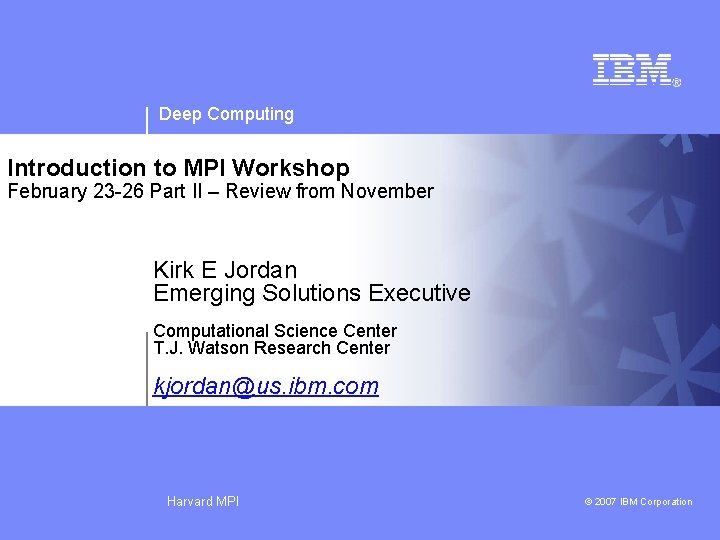 IBM®

Deep Computing

Introduction to MPI Workshop
February 23-26 Part II – Review from November

Kirk E Jordan
Emerging Solutions Executive

Computational Science Center
T.J. Watson Research Center

kjordan@us.ibm.com

Harvard MPI

© 2007 IBM Corporation